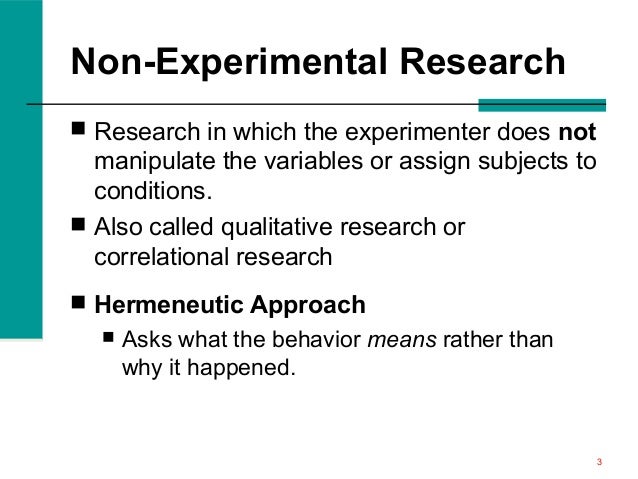 Non-Experimental Research

■ Research in which the experimenter does not manipulate the variables or assign subjects to conditions.

■ Also called qualitative research or correlational research

■ Hermeneutic Approach

■ Asks what the behavior means rather than why it happened.

3